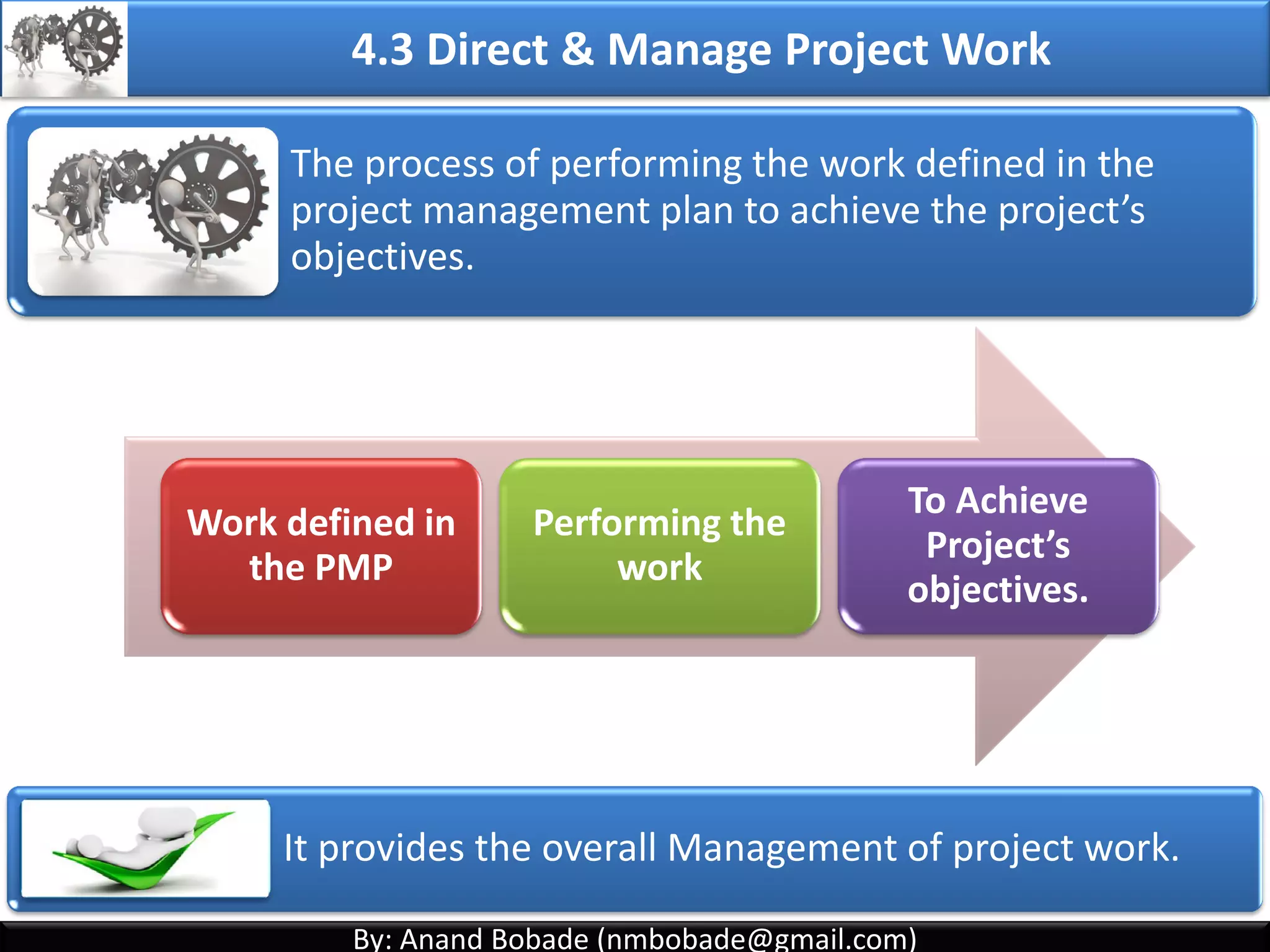 4.3 Direct & Manage Project Work

The process of performing the work defined in the project management plan to achieve the project's objectives.

Work defined in the PMP

Performing the work

To Achieve Project's objectives.

It provides the overall Management of project work.

By: Anand Bobade (nmbobade@gmail.com)